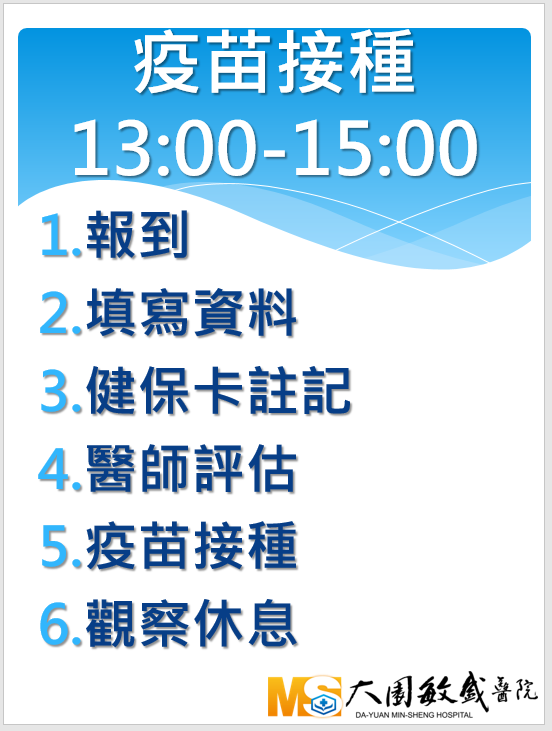 疫苗接種
13:00-15:00

1.報到
2.填寫資料
3.健保卡註記
4.醫師評估
5.疫苗接種
6.觀察休息

MS 大園敏盛醫院
DA-YUAN MIN-SHENG HOSPITAL